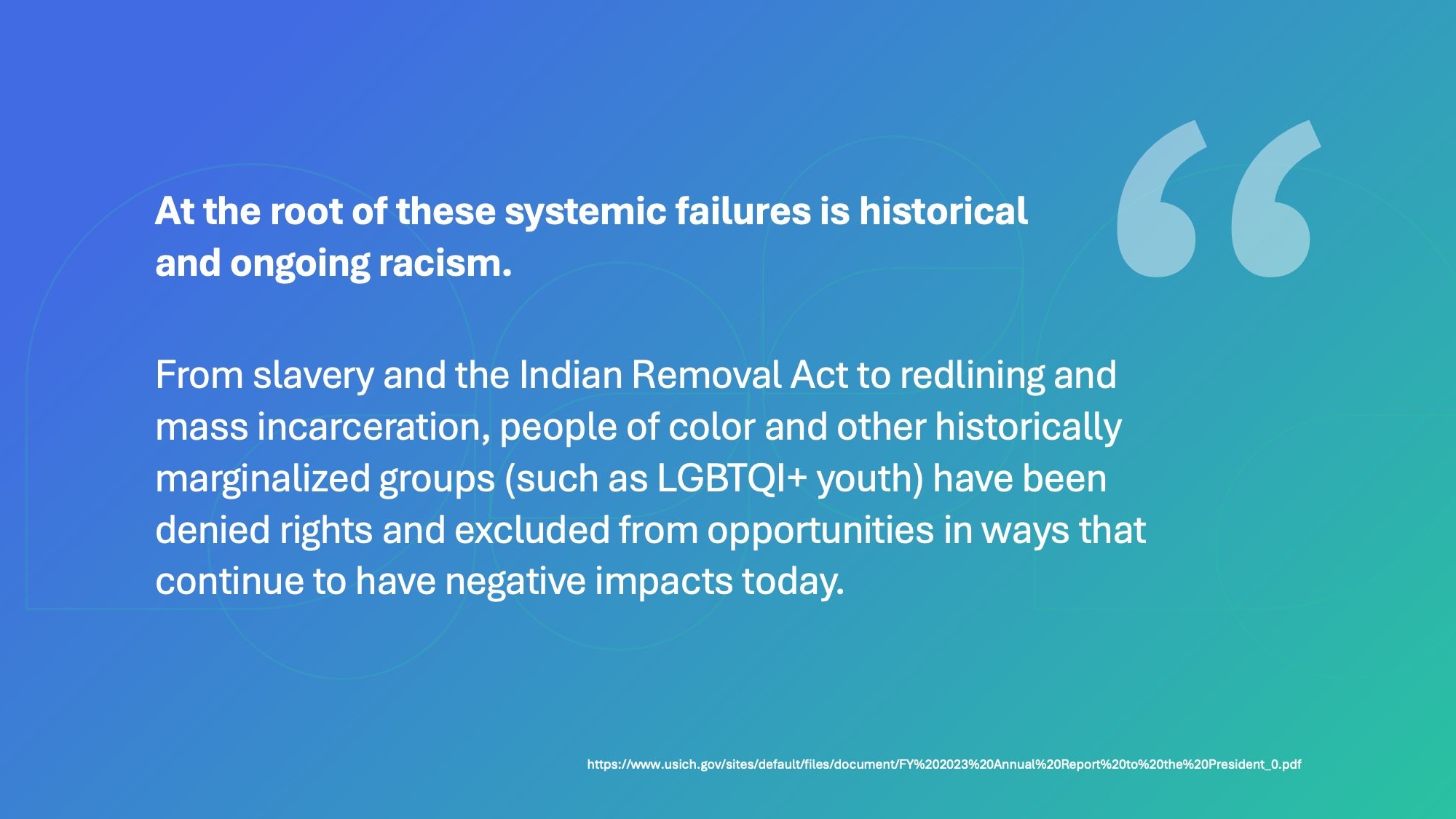 “

At the root of these systemic failures is historical and ongoing racism.

From slavery and the Indian Removal Act to redlining and mass incarceration, people of color and other historically marginalized groups (such as LGBTQI+ youth) have been denied rights and excluded from opportunities in ways that continue to have negative impacts today.

https://www.usich.gov/sites/default/files/document/FY%202023%20Annual%20Report%20to%20the%20President_0.pdf